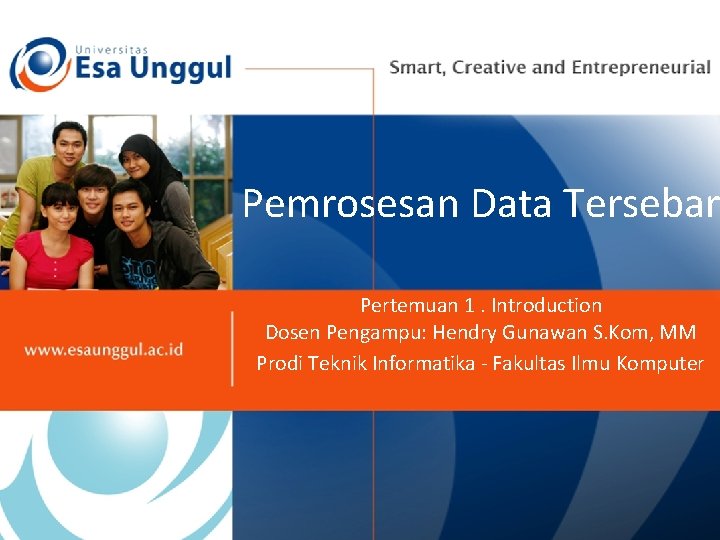 Universitas
Esa Unggul

Smart, Creative and Entrepreneurial

Pemrosesan Data Tersebar

www.esaunggul.ac.id

Pertemuan 1 . Introduction
Dosen Pengampu: Hendry Gunawan S.Kom, MM
Prodi Teknik Informatika - Fakultas Ilmu Komputer